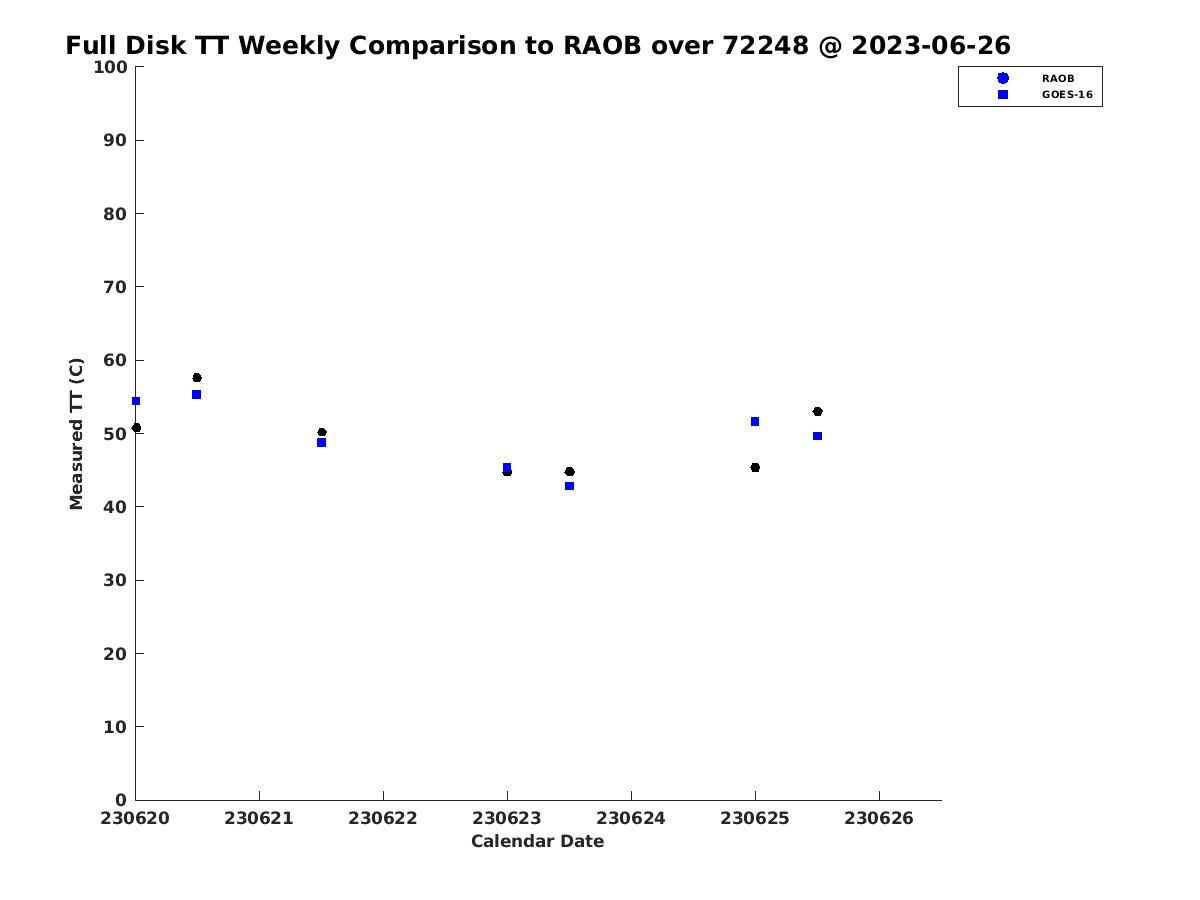 Full Disk TT Weekly Comparison to RAOB over 72248 @ 2023-06-26

RAOB
GOES-16

Measured TT (C)

100
90
80
70
60
50
40
30
20
10
0

230620 230621 230622 230623 230624 230625 230626

Calendar Date